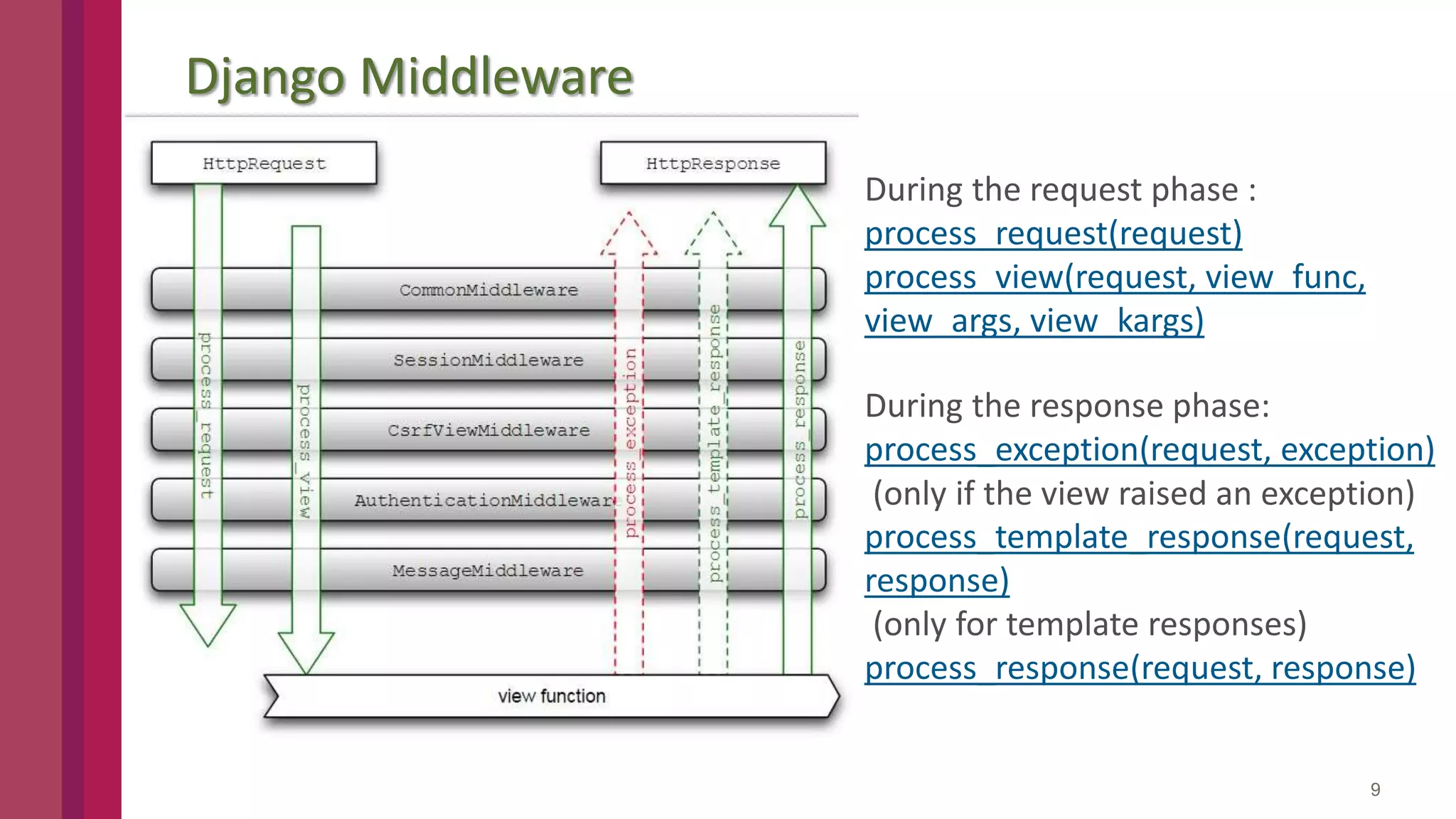 Django Middleware

HttpRequest

HttpResponse

CommonMiddleware

SessionMiddleware

CsrfViewMiddleware

AuthenticationMiddleware

MessageMiddleware

process_request

process_view

process_exception

process_template_response

process_response

view function

During the request phase :
process_request(request)
process_view(request, view_func, view_args, view_kargs)

During the response phase:
process_exception(request, exception)
(only if the view raised an exception)
process_template_response(request, response)
(only for template responses)
process_response(request, response)

9